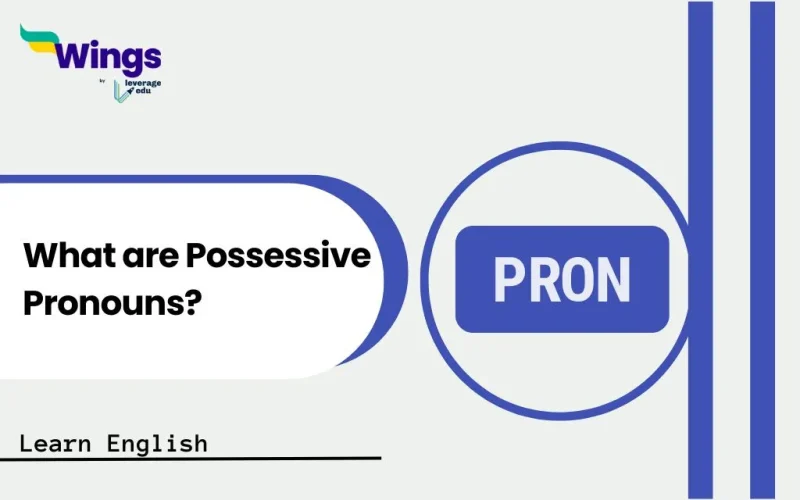 Wings
by
leverage edu

What are Possessive Pronouns?

PRON

Learn English